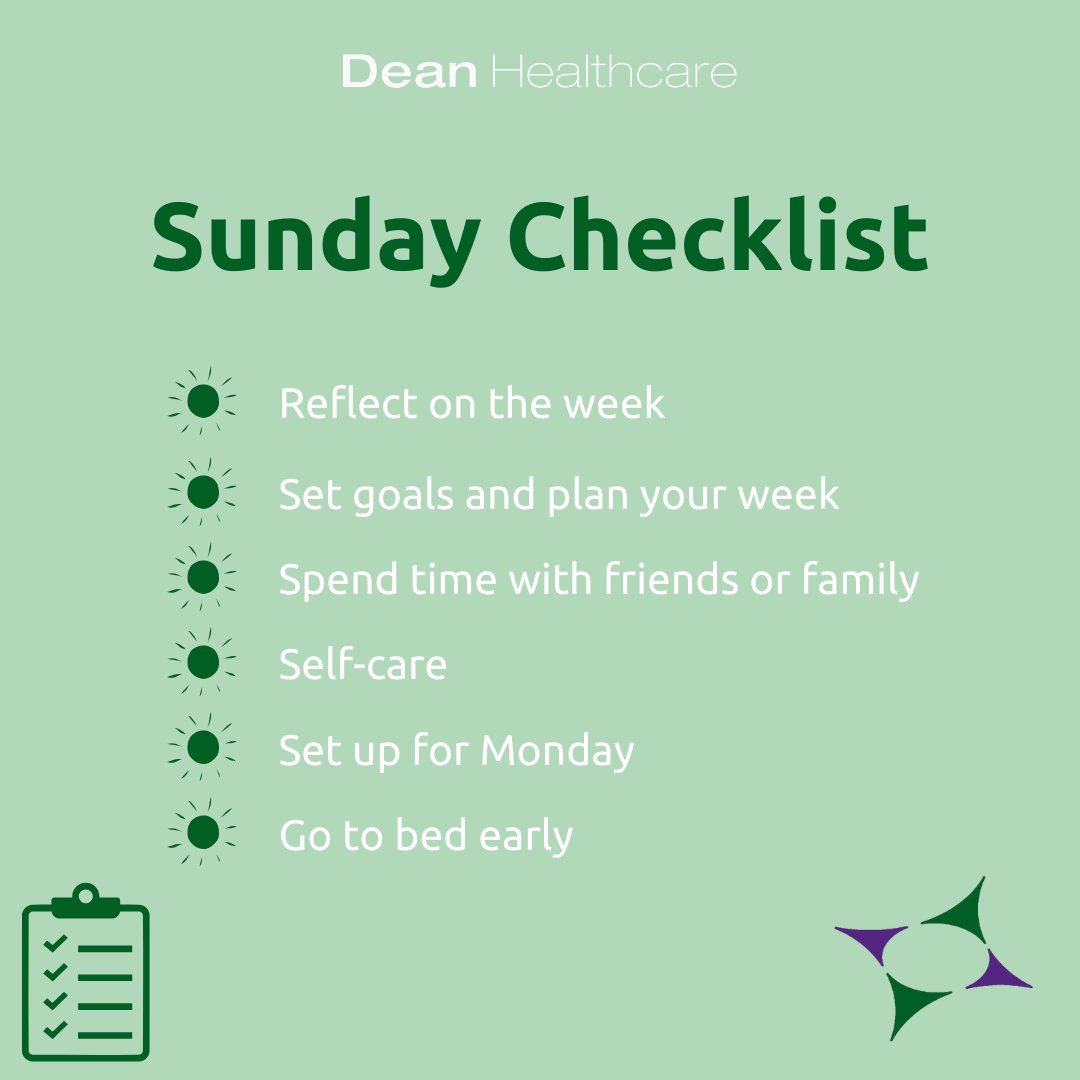 Dean Healthcare

Sunday Checklist

Reflect on the week

Set goals and plan your week

Spend time with friends or family

Self-care

Set up for Monday

Go to bed early